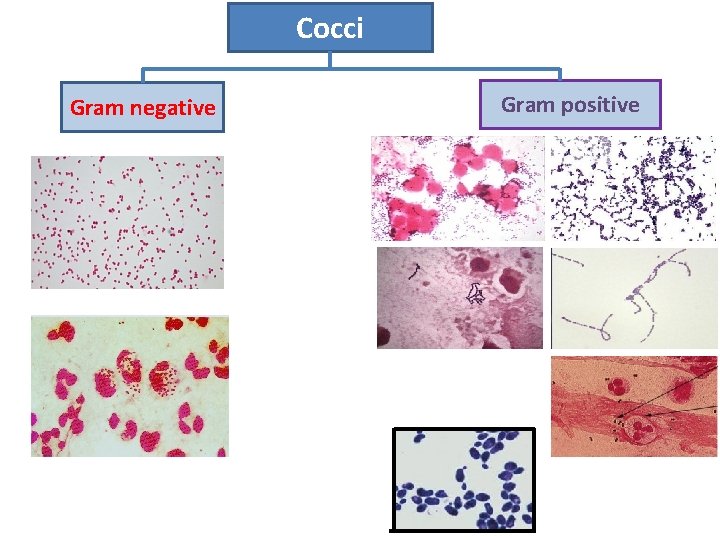 Cocci

Gram negative

Gram positive